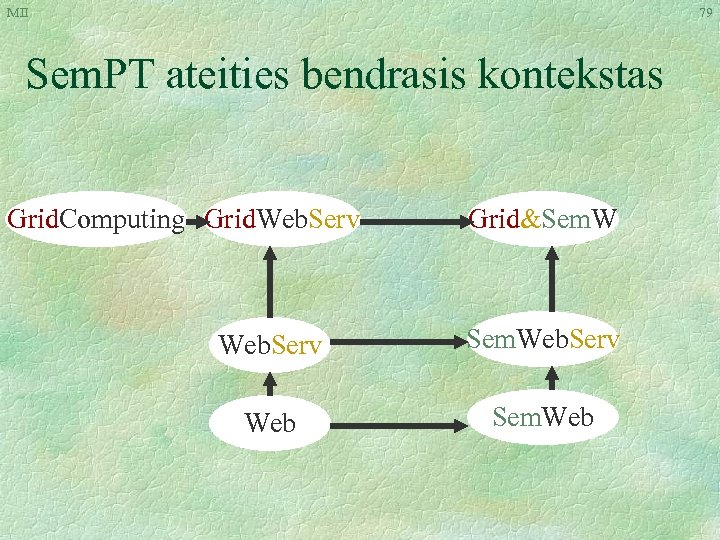 MII

79

SemPT ateities bendrasis kontekstas

GridComputing

GridWebServ

Grid&SemW

WebServ

SemWebServ

Web

SemWeb